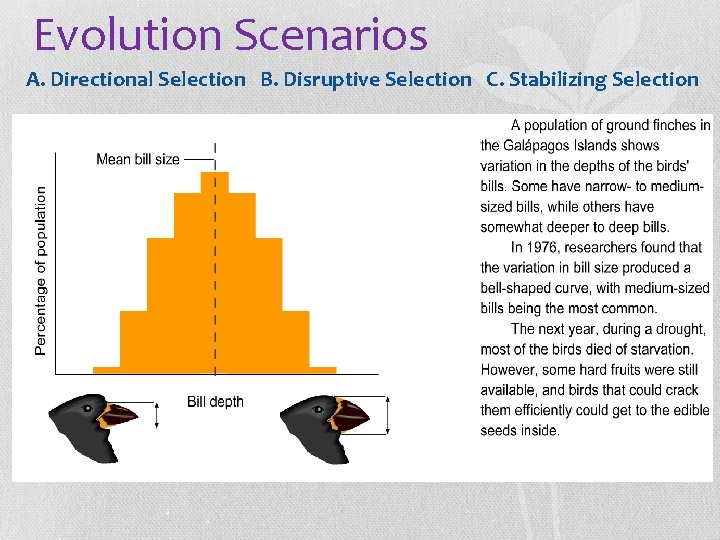 Evolution Scenarios

A. Directional Selection B. Disruptive Selection C. Stabilizing Selection

Mean bill size

Percentage of population

Bill depth

A population of ground finches in the Galápagos Islands shows variation in the depths of the birds' bills. Some have narrow- to medium-sized bills, while others have somewhat deeper to deep bills.

In 1976, researchers found that the variation in bill size produced a bell-shaped curve, with medium-sized bills being the most common.

The next year, during a drought, most of the birds died of starvation. However, some hard fruits were still available, and birds that could crack them efficiently could get to the edible seeds inside.